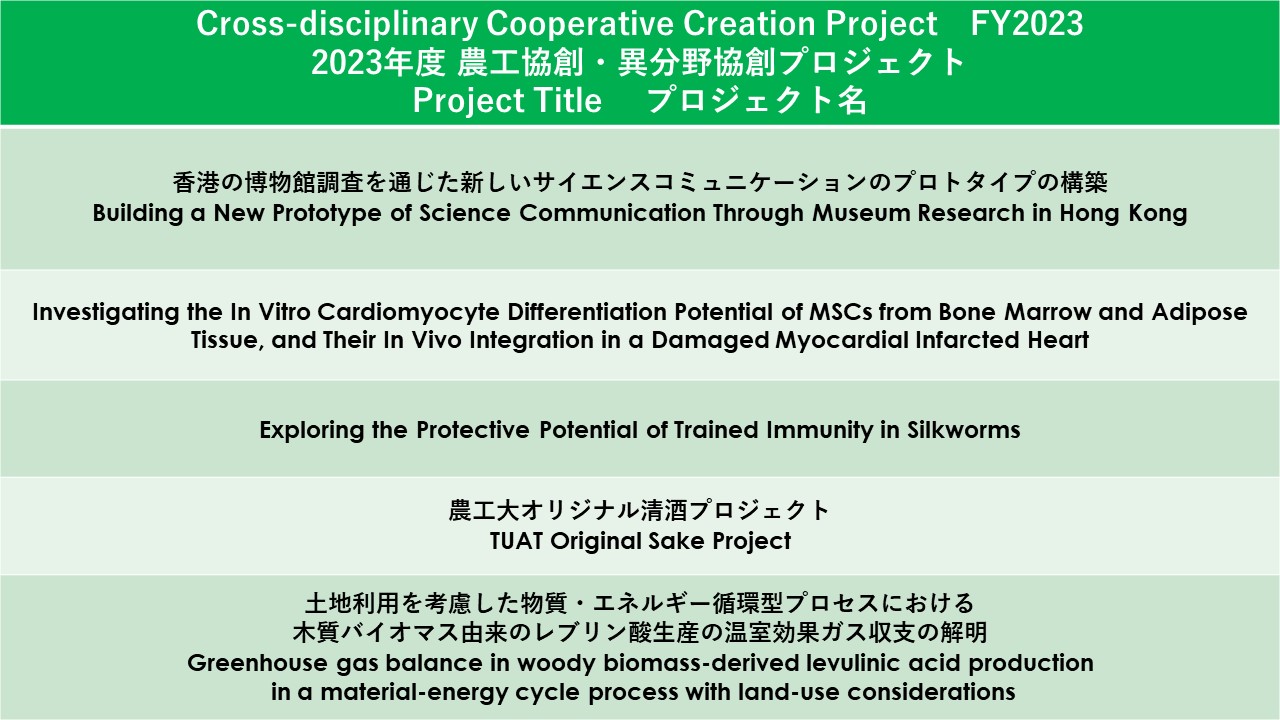 Cross-disciplinary Cooperative Creation Project FY2023
2023年度 農工協創・異分野協創プロジェクト
Project Title プロジェクト名

香港の博物館調査を通じた新しいサイエンスコミュニケーションのプロトタイプの構築
Building a New Prototype of Science Communication Through Museum Research in Hong Kong

Investigating the In Vitro Cardiomyocyte Differentiation Potential of MSCs from Bone Marrow and Adipose Tissue, and Their In Vivo Integration in a Damaged Myocardial Infarcted Heart

Exploring the Protective Potential of Trained Immunity in Silkworms

農工大オリジナル清酒プロジェクト
TUAT Original Sake Project

土地利用を考慮した物質・エネルギー循環型プロセスにおける
木質バイオマス由来のレブリン酸生産の温室効果ガス収支の解明
Greenhouse gas balance in woody biomass-derived levulinic acid production in a material-energy cycle process with land-use considerations